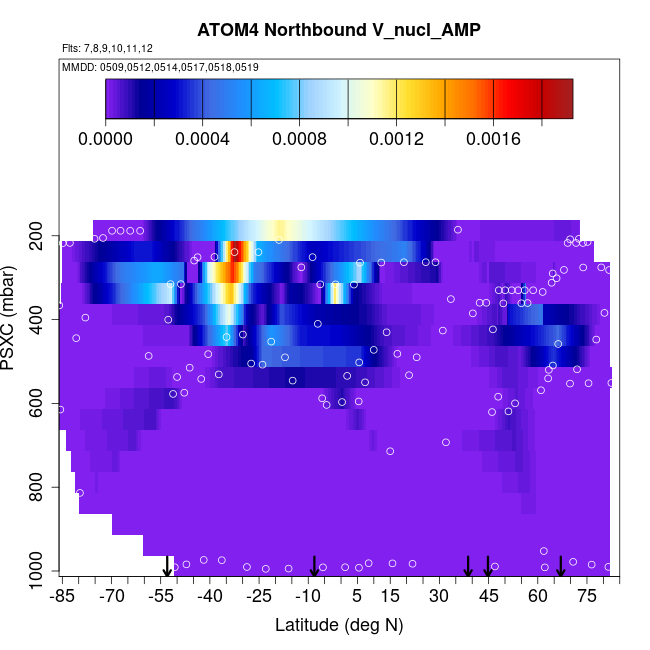 ATOM4 Northbound V_nucl_AMP

Flts: 7,8,9,10,11,12

MMDD: 0509,0512,0514,0517,0518,0519

0.0000 0.0004 0.0008 0.0012 0.0016

PSXC (mbar)

200
400
600
800
1000

-85 -70 -55 -40 -25 -10 5 15 30 45 60 75

Latitude (deg N)